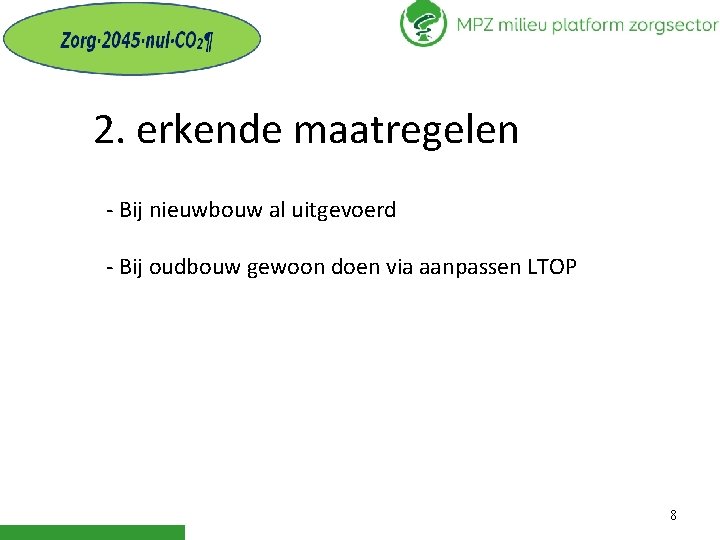 Zorg·2045·nul·$CO_2$¶

MPZ milieu platform zorgsector

2. erkende maatregelen

- Bij nieuwbouw al uitgevoerd

- Bij oudbouw gewoon doen via aanpassen LTOP

8